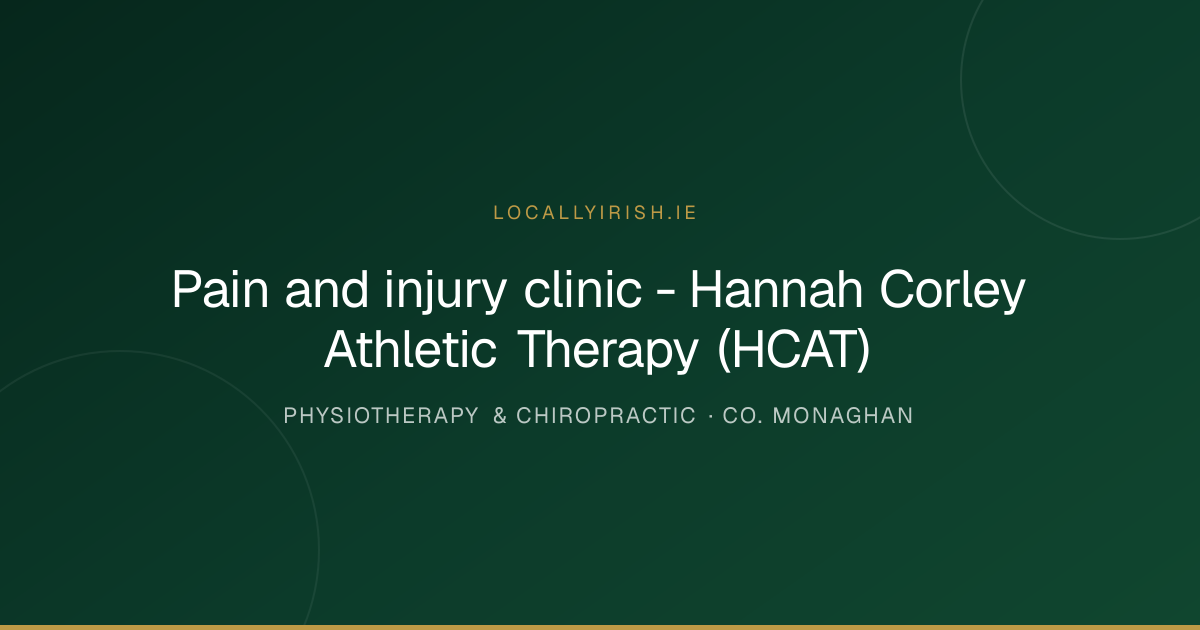 LOCALLYIRISH.IE

Pain and injury clinic - Hannah Corley Athletic Therapy (HCAT)

PHYSIOTHERAPY & CHIROPRACTIC · CO. MONAGHAN